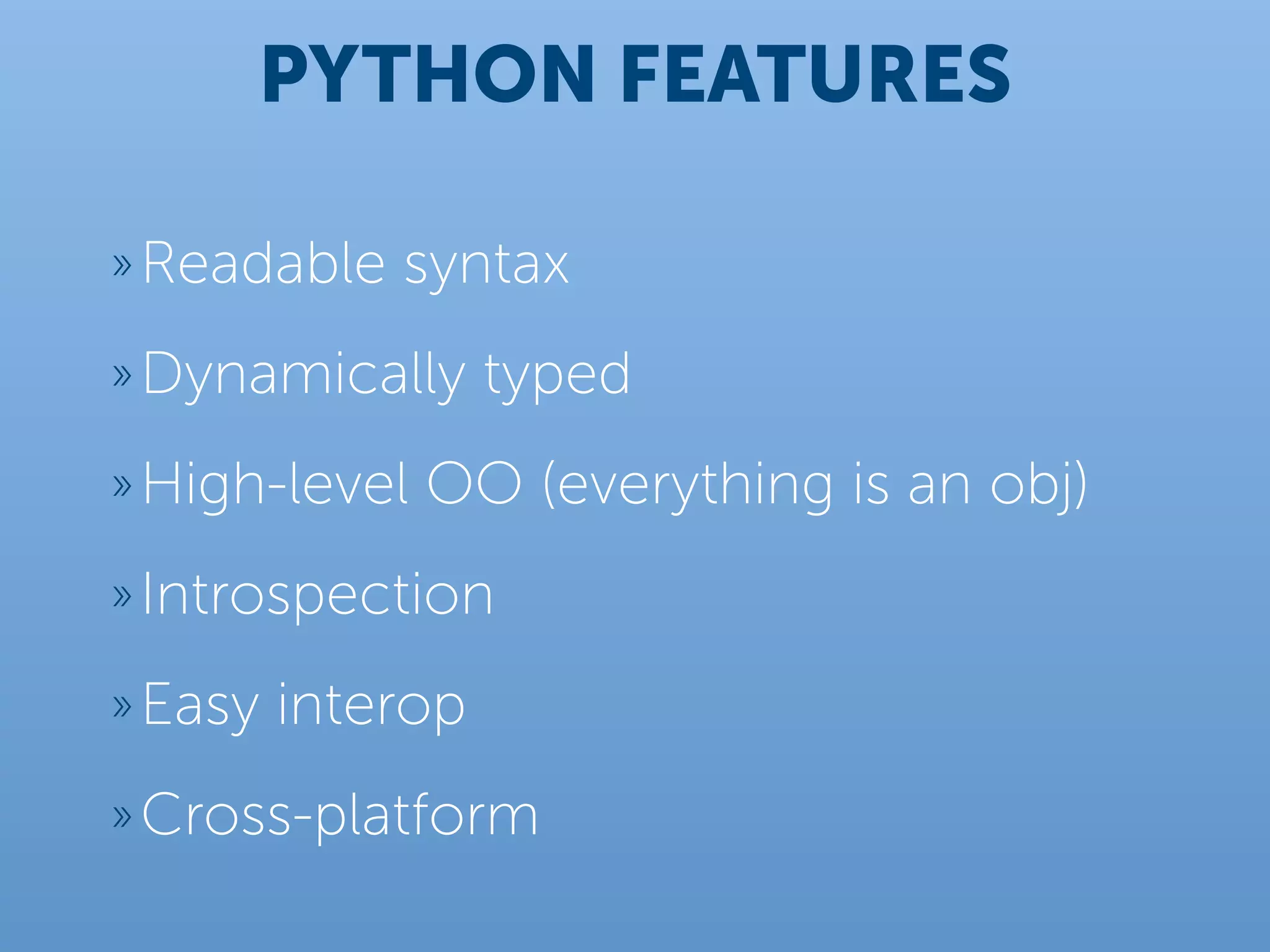 PYTHON FEATURES

» Readable syntax

» Dynamically typed

» High-level OO (everything is an obj)

» Introspection

» Easy interop

» Cross-platform